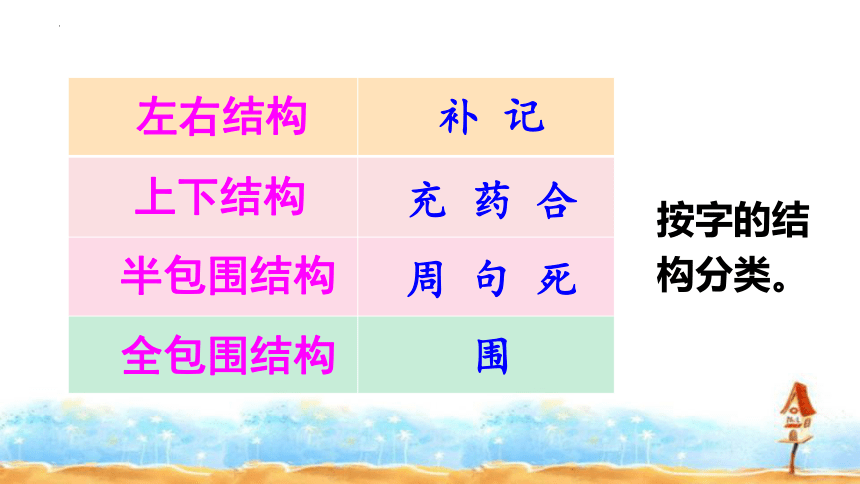 | 左右结构 | 补 记 |
|---|---|
| 上下结构 | 充 药 合 |
| 半包围结构 | 周 句 死 |
| 全包围结构 | 围 |

按字的结构分类。